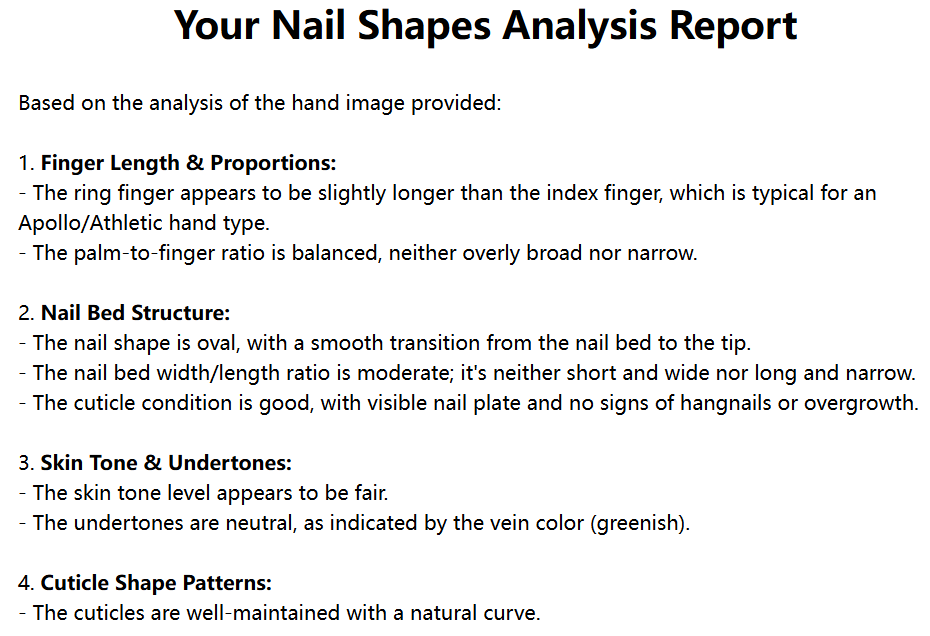 Your Nail Shapes Analysis Report

Based on the analysis of the hand image provided:

1. Finger Length & Proportions:
- The ring finger appears to be slightly longer than the index finger, which is typical for an Apollo/Athletic hand type.
- The palm-to-finger ratio is balanced, neither overly broad nor narrow.

2. Nail Bed Structure:
- The nail shape is oval, with a smooth transition from the nail bed to the tip.
- The nail bed width/length ratio is moderate; it's neither short and wide nor long and narrow.
- The cuticle condition is good, with visible nail plate and no signs of hangnails or overgrowth.

3. Skin Tone & Undertones:
- The skin tone level appears to be fair.
- The undertones are neutral, as indicated by the vein color (greenish).

4. Cuticle Shape Patterns:
- The cuticles are well-maintained with a natural curve.